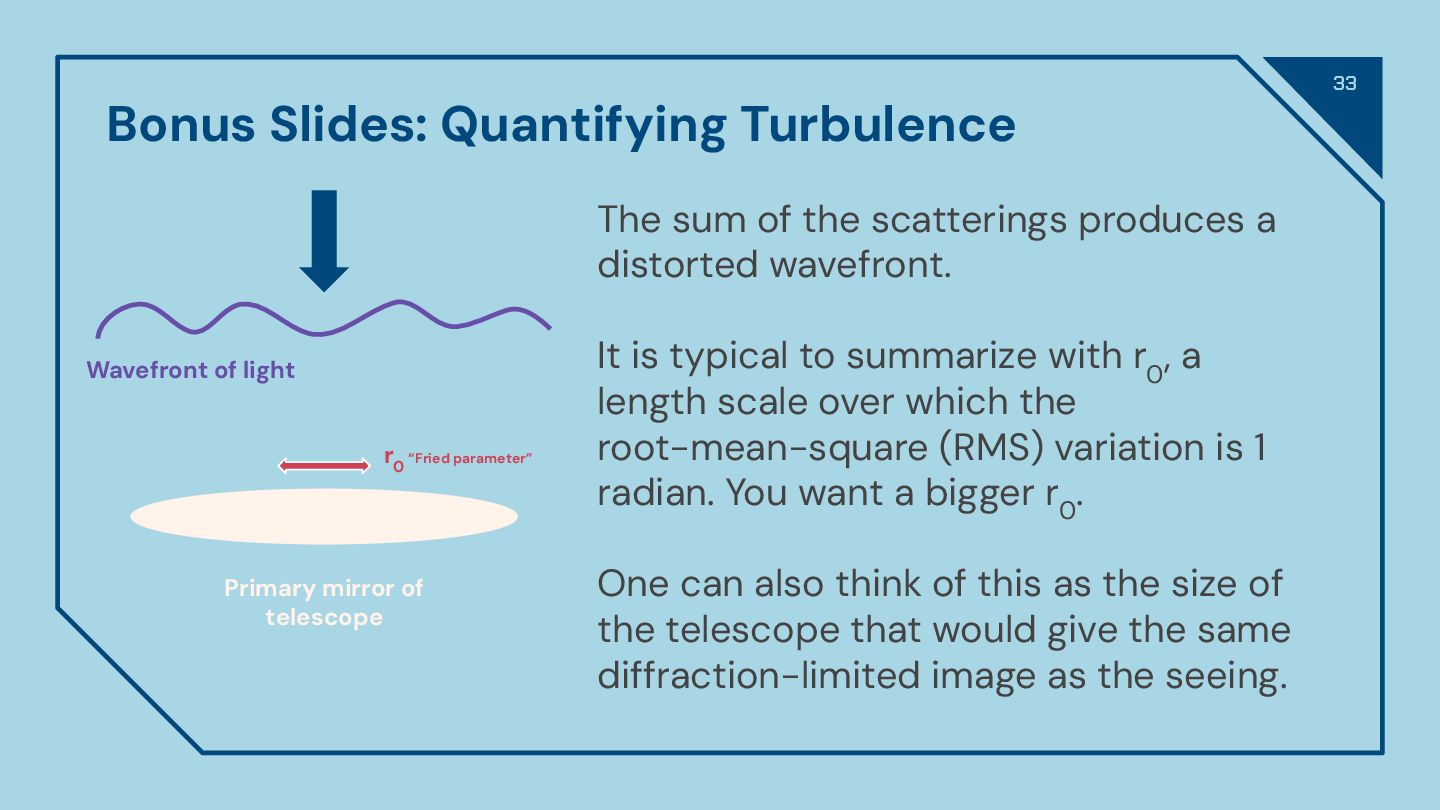 33

Bonus Slides: Quantifying Turbulence

Wavefront of light

$r_0$ "Fried parameter"

Primary mirror of telescope

The sum of the scatterings produces a distorted wavefront.

It is typical to summarize with $r_0$, a length scale over which the root-mean-square (RMS) variation is 1 radian. You want a bigger $r_0$.

One can also think of this as the size of the telescope that would give the same diffraction-limited image as the seeing.